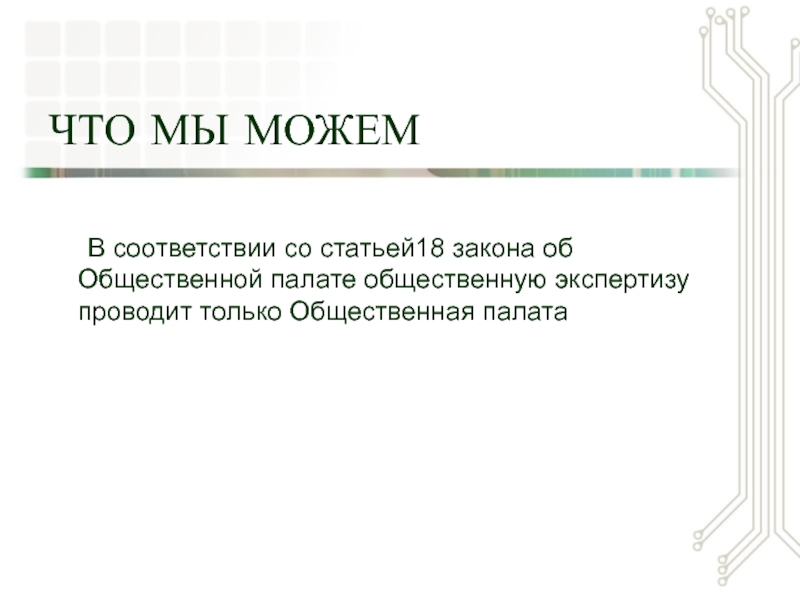 ЧТО МЫ МОЖЕМ

В соответствии со статьей18 закона об Общественной палате общественную экспертизу проводит только Общественная палата